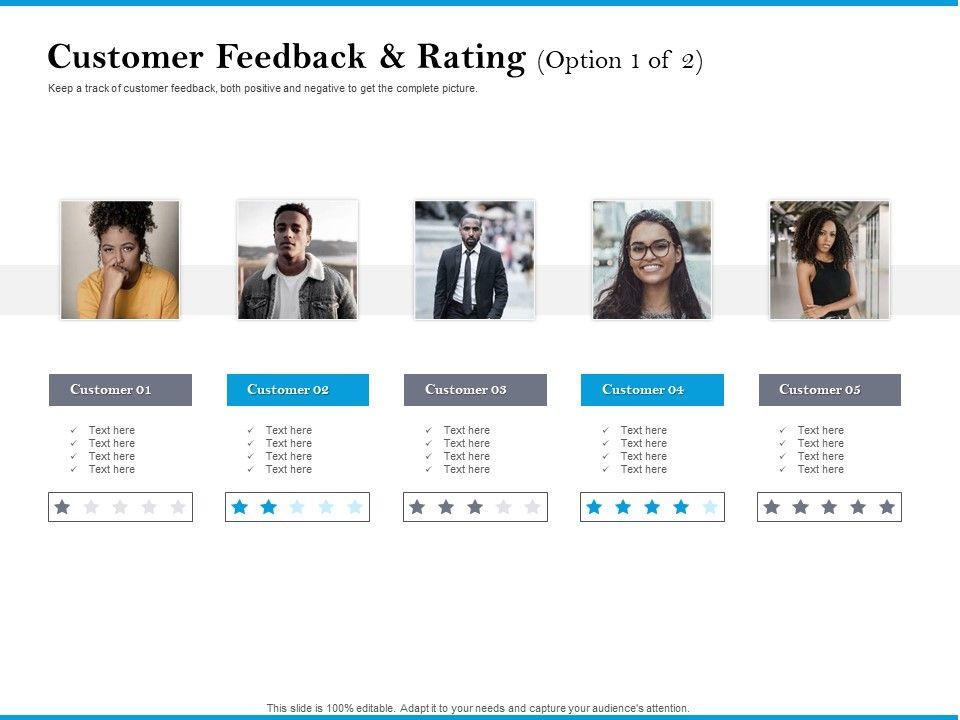 Customer Feedback & Rating (Option 1 of 2)

Keep a track of customer feedback, both positive and negative to get the complete picture.

Customer 01

✓ Text here
✓ Text here
✓ Text here
✓ Text here

Customer 02

✓ Text here
✓ Text here
✓ Text here
✓ Text here

Customer 03

✓ Text here
✓ Text here
✓ Text here
✓ Text here

Customer 04

✓ Text here
✓ Text here
✓ Text here
✓ Text here

Customer 05

✓ Text here
✓ Text here
✓ Text here
✓ Text here

This slide is 100% editable. Adapt it to your needs and capture your audience's attention.